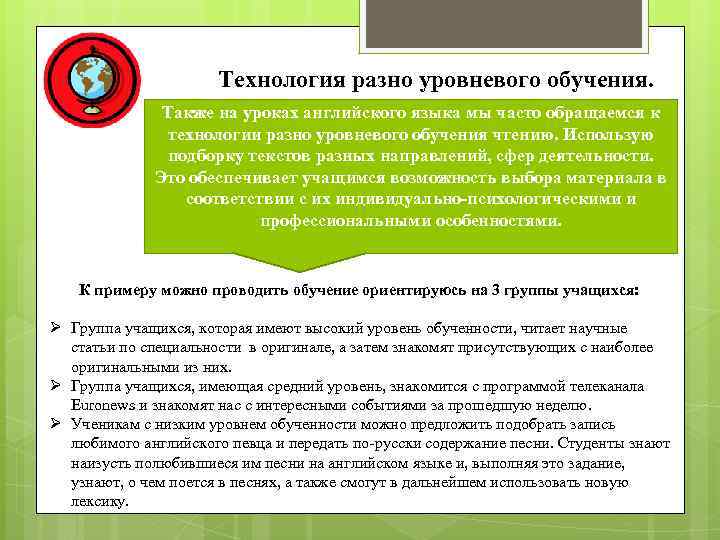 Технология разно уровневого обучения.

Также на уроках английского языка мы часто обращаемся к технологии разно уровневого обучения чтению. Использую подборку текстов разных направлений, сфер деятельности. Это обеспечивает учащимся возможность выбора материала в соответствии с их индивидуально-психологическими и профессиональными особенностями.

К примеру можно проводить обучение ориентируюсь на 3 группы учащихся:

➢ Группа учащихся, которая имеют высокий уровень обученности, читает научные статьи по специальности в оригинале, а затем знакомят присутствующих с наиболее оригинальными из них.
➢ Группа учащихся, имеющая средний уровень, знакомится с программой телеканала Euronews и знакомят нас с интересными событиями за прошедшую неделю.
➢ Ученикам с низким уровнем обученности можно предложить подобрать запись любимого английского певца и передать по-русски содержание песни. Студенты знают наизусть полюбившиеся им песни на английском языке и, выполняя это задание, узнают, о чем поется в песнях, а также смогут в дальнейшем использовать новую лексику.